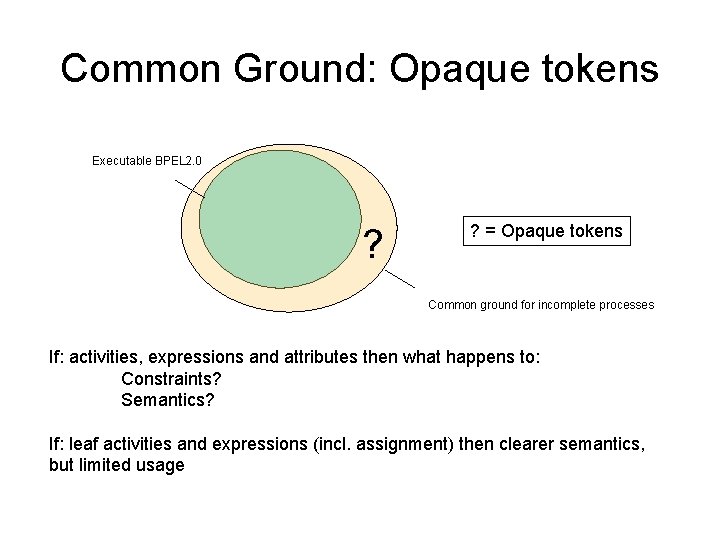 Common Ground: Opaque tokens

Executable BPEL2.0

?

? = Opaque tokens

Common ground for incomplete processes

If: activities, expressions and attributes then what happens to:
Constraints?
Semantics?

If: leaf activities and expressions (incl. assignment) then clearer semantics, but limited usage